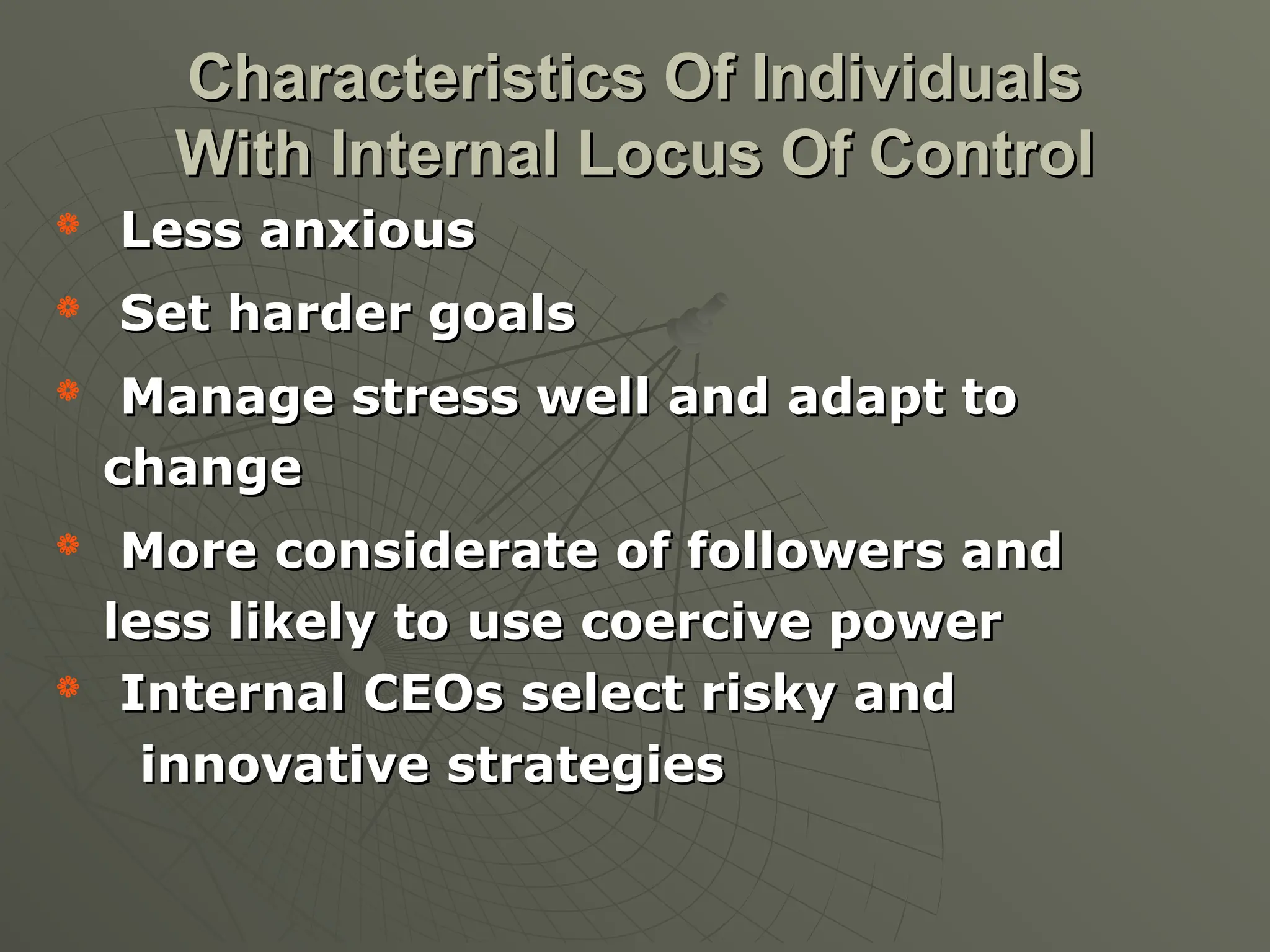 Characteristics Of Individuals With Internal Locus Of Control

Less anxious

Set harder goals

Manage stress well and adapt to change

More considerate of followers and less likely to use coercive power

Internal CEOs select risky and innovative strategies